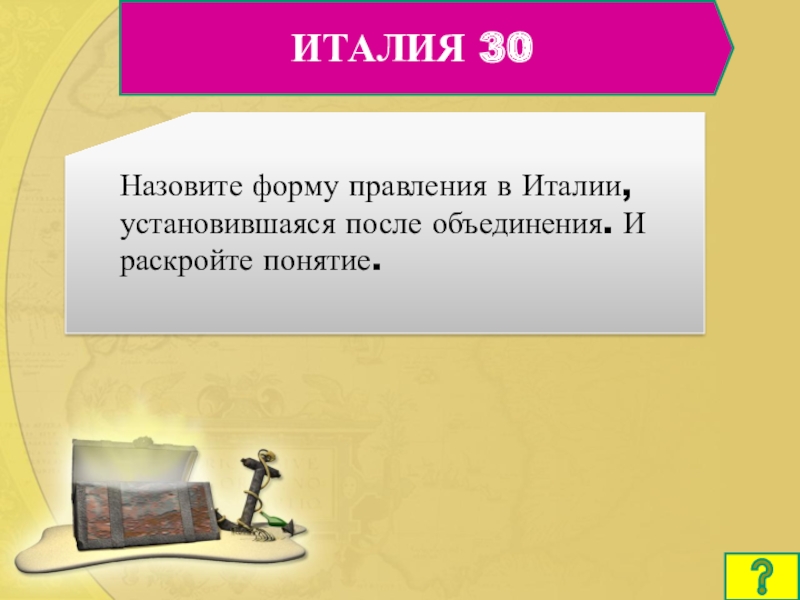 ИТАЛИЯ 30

Назовите форму правления в Италии, установившаяся после объединения. И раскройте понятие.

?